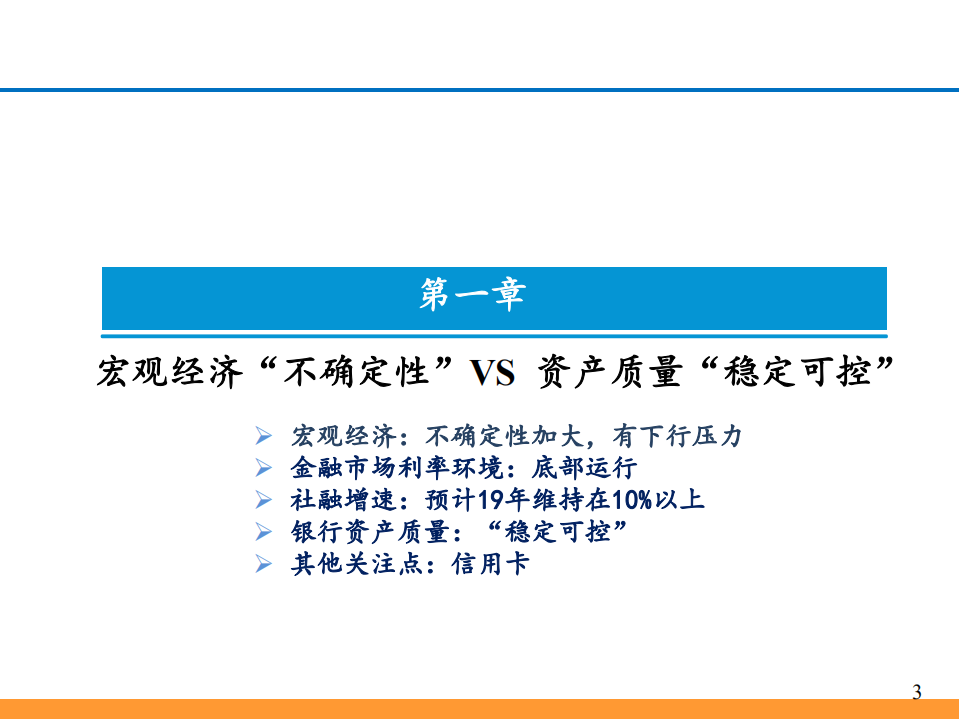 第一章

宏观经济“不确定性”VS 资产质量“稳定可控”

➢ 宏观经济：不确定性加大，有下行压力
➢ 金融市场利率环境：底部运行
➢ 社融增速：预计19年维持在10%以上
➢ 银行资产质量：“稳定可控”
➢ 其他关注点：信用卡

3